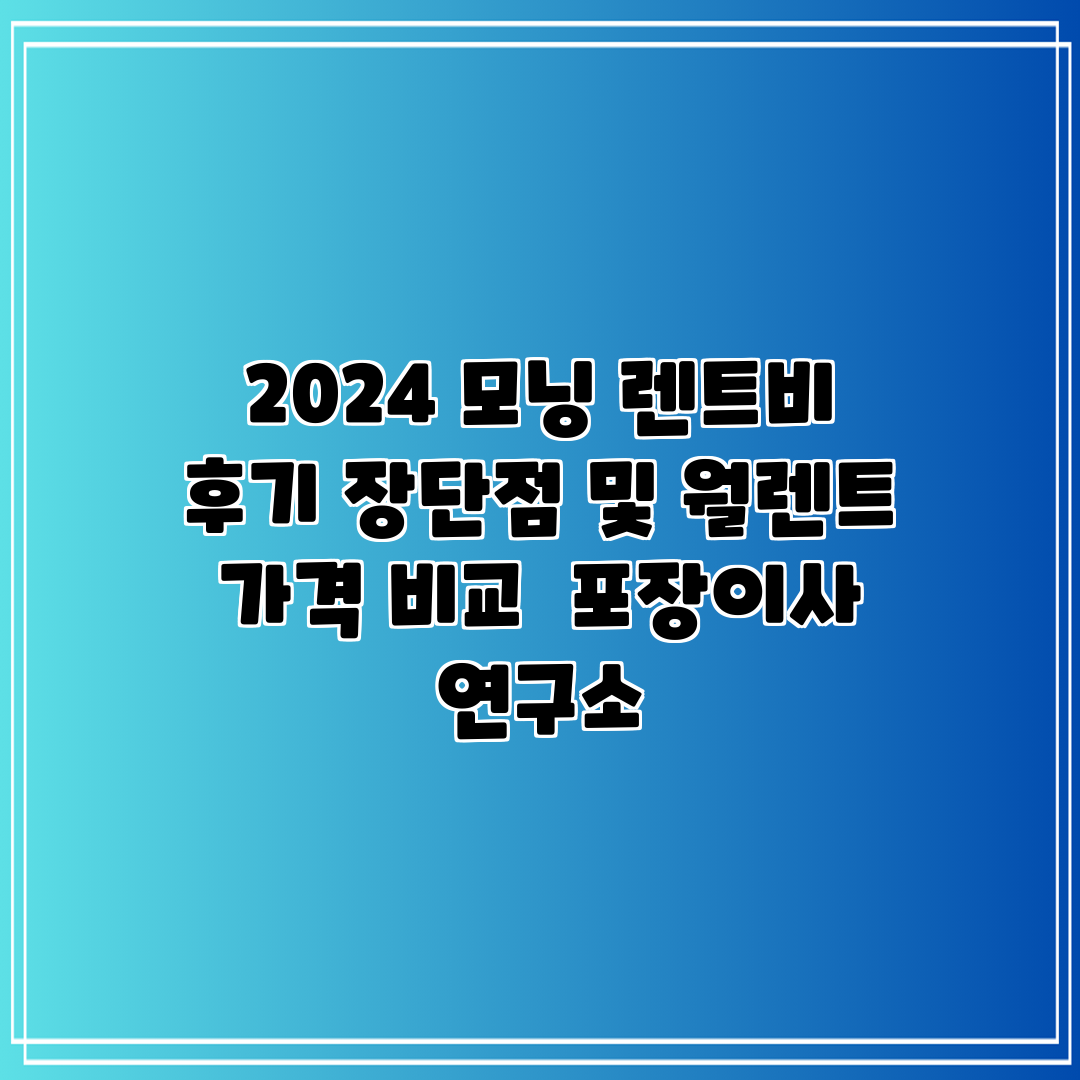 2024 모닝 렌트비 후기 장단점 및 월렌트 가격 비교  포장이사 연구소